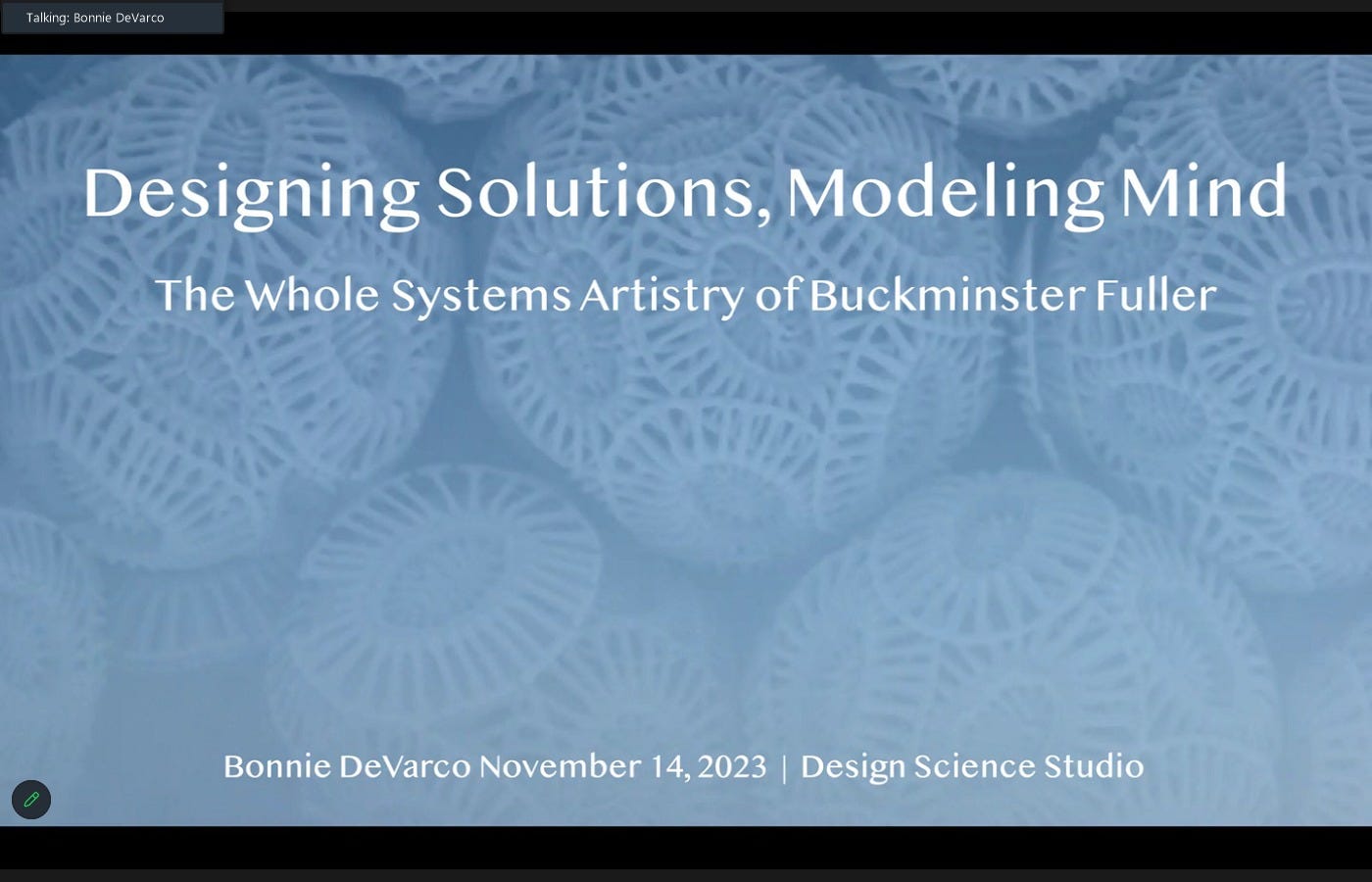 Talking: Bonnie DeVarco

Designing Solutions, Modeling Mind

The Whole Systems Artistry of Buckminster Fuller

Bonnie DeVarco November 14, 2023 | Design Science Studio